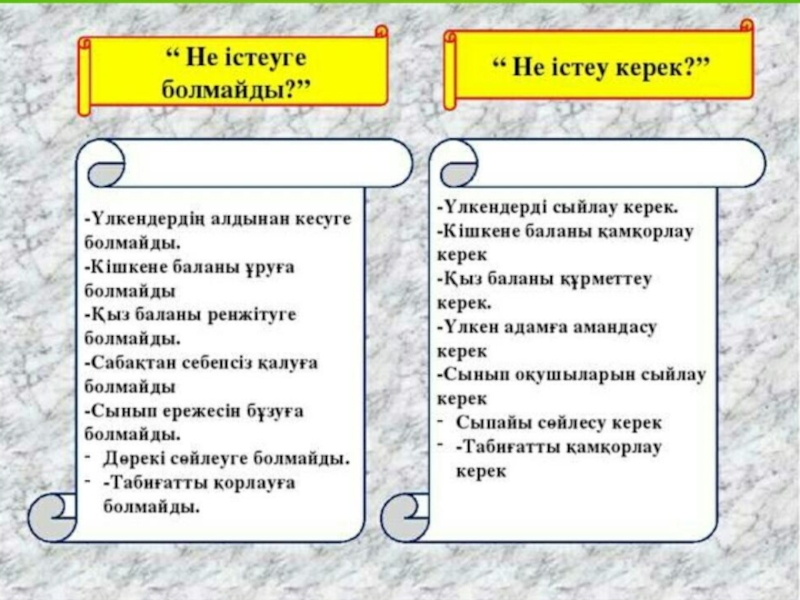 “ Не істеуге болмайды?”

-Үлкендердің алдынан кесуге болмайды.
-Кішкене баланы ұруға болмайды
-Қыз баланы ренжітуге болмайды.
-Сабақтан себепсіз қалуға болмайды
-Сынып ережесін бұзуға болмайды.
- Дөрекі сөйлеуге болмайды.
- -Табиғатты қорлауға болмайды.

“ Не істеу керек?”

-Үлкендерді сыйлау керек.
-Кішкене баланы қамқорлау керек
-Қыз баланы құрметтеу керек.
-Үлкен адамға амандасу керек
-Сынып оқушыларын сыйлау керек
- Сыпайы сөйлесу керек
- -Табиғатты қамқорлау керек